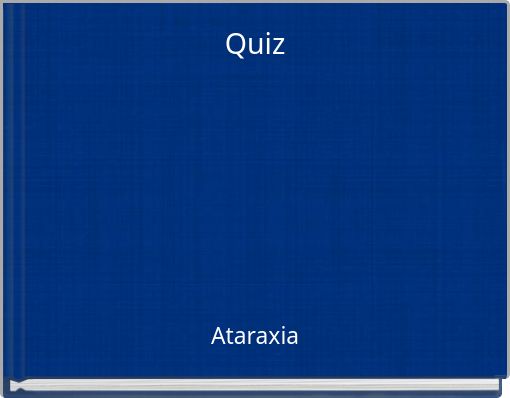 Quiz

Ataraxia